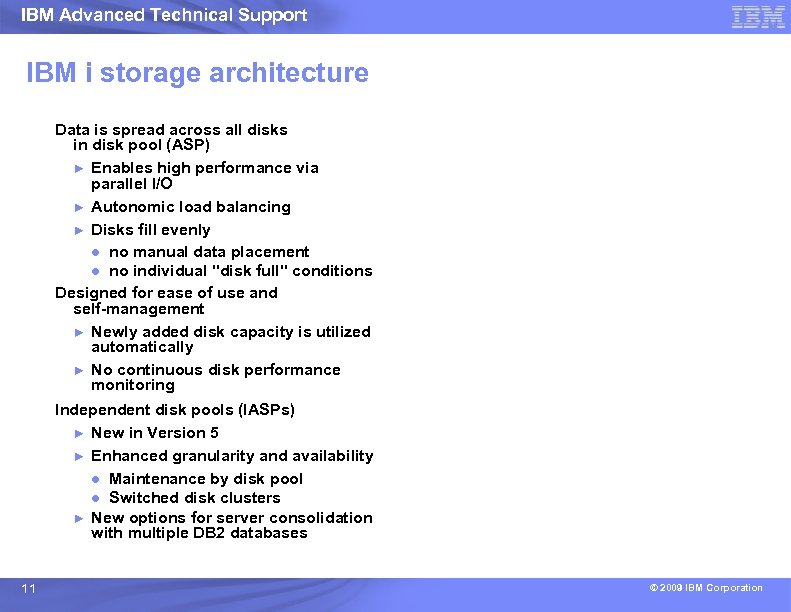 IBM Advanced Technical Support

IBM

IBM i storage architecture

Data is spread across all disks in disk pool (ASP)

► Enables high performance via parallel I/O

► Autonomic load balancing

► Disks fill evenly

● no manual data placement

● no individual "disk full" conditions

Designed for ease of use and self-management

► Newly added disk capacity is utilized automatically

► No continuous disk performance monitoring

Independent disk pools (IASPs)

► New in Version 5

► Enhanced granularity and availability

● Maintenance by disk pool

● Switched disk clusters

► New options for server consolidation with multiple DB2 databases

11

© 2009 IBM Corporation